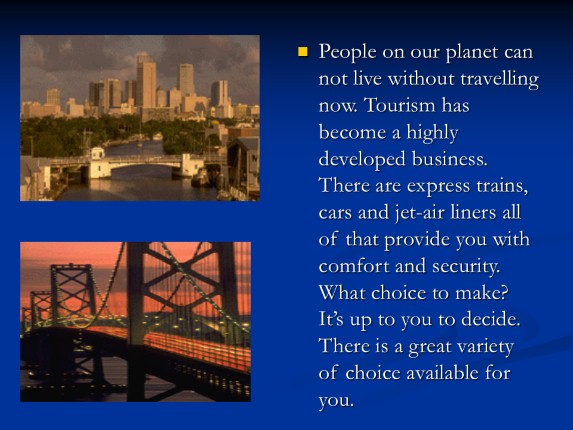 People on our planet can not live without travelling now. Tourism has become a highly developed business. There are express trains, cars and jet-air liners all of that provide you with comfort and security. What choice to make? It's up to you to decide. There is a great variety of choice available for you.